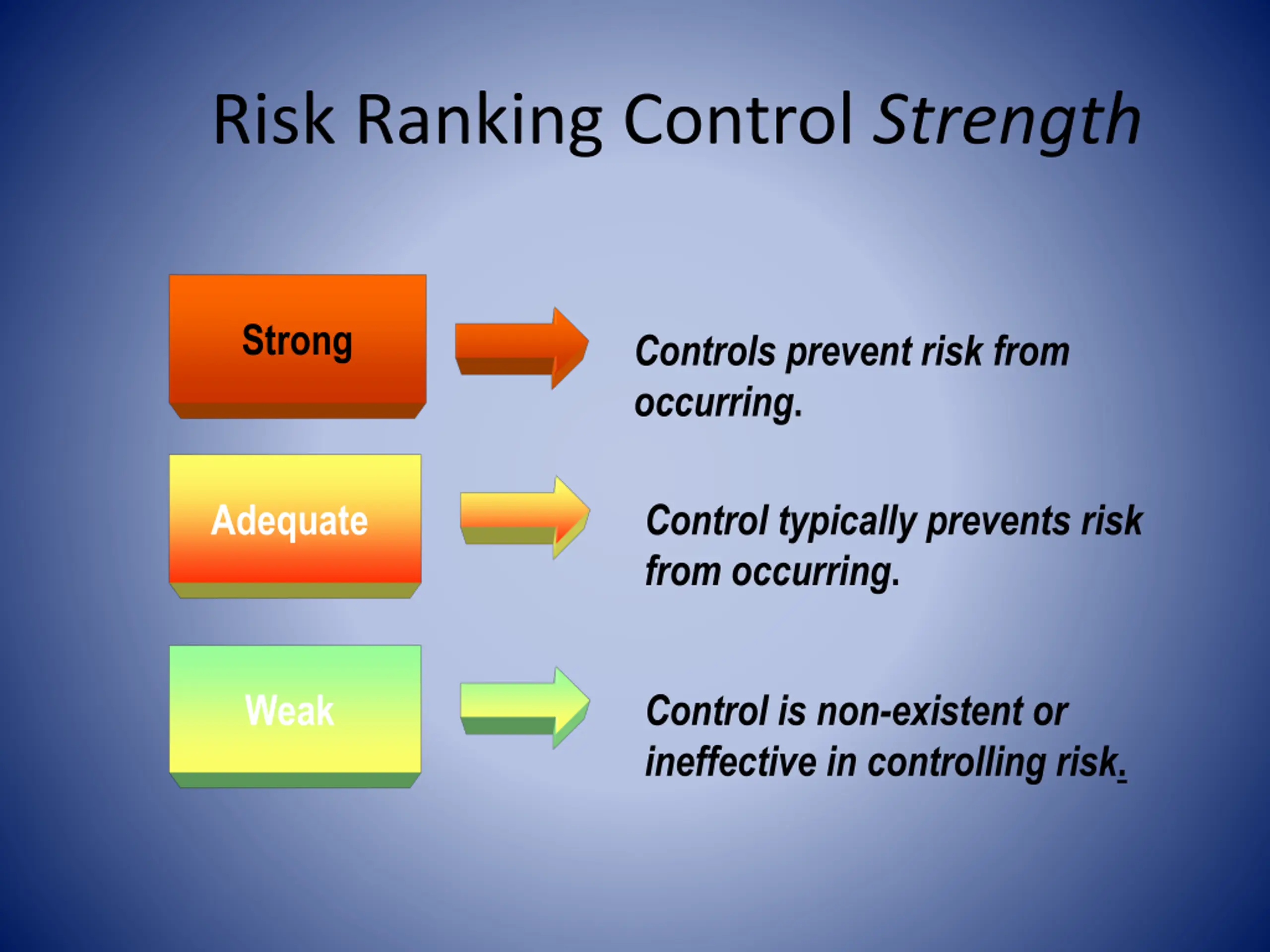 Risk Ranking Control Strength

Strong

Controls prevent risk from occurring.

Adequate

Control typically prevents risk from occurring.

Weak

Control is non-existent or ineffective in controlling risk.